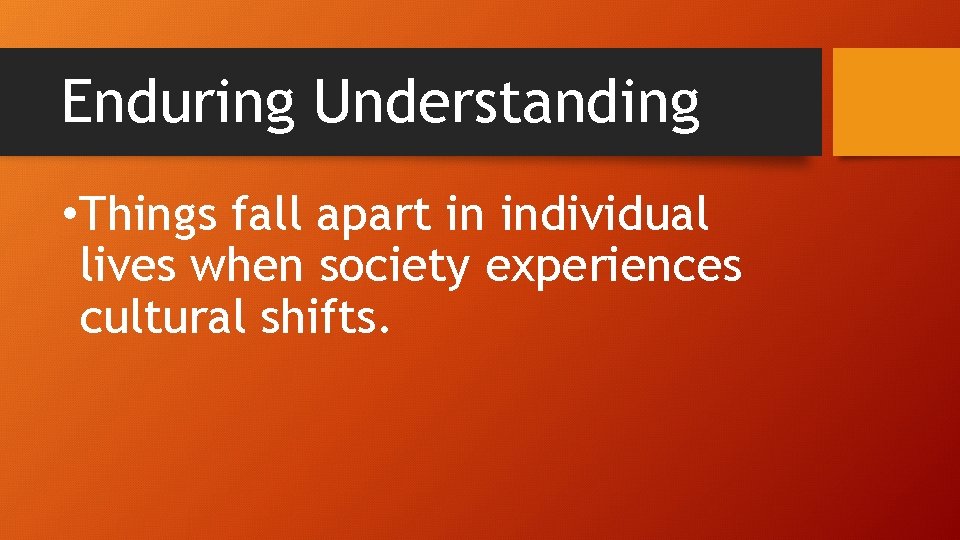 Enduring Understanding

•Things fall apart in individual lives when society experiences cultural shifts.